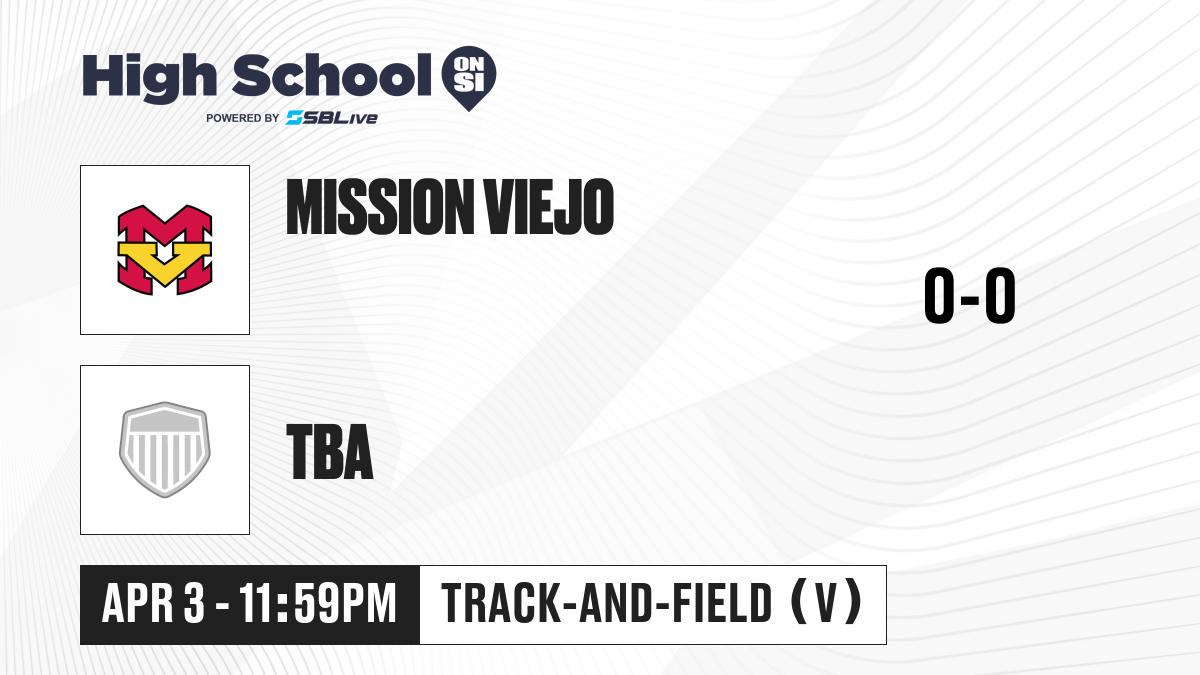 High School ON SI
POWERED BY SBLive

MISSION VIEJO

0-0

TBA

APR 3 - 11:59PM
TRACK-AND-FIELD (V)